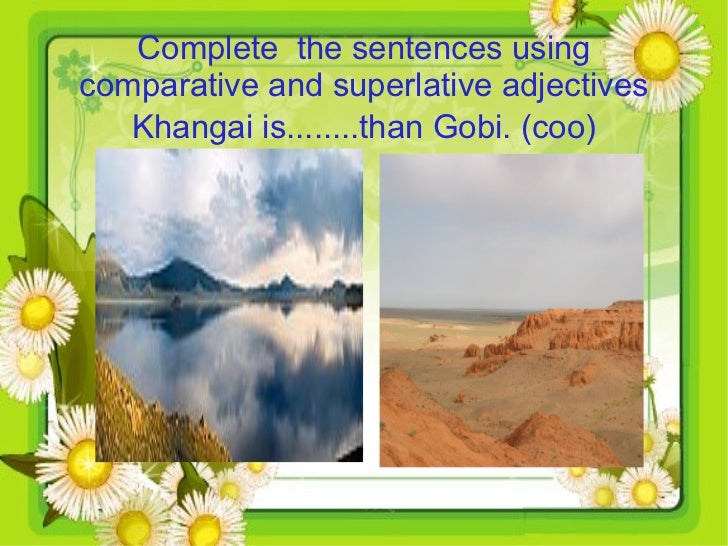 Complete the sentences using comparative and superlative adjectives
Khangai is........than Gobi. (coo)